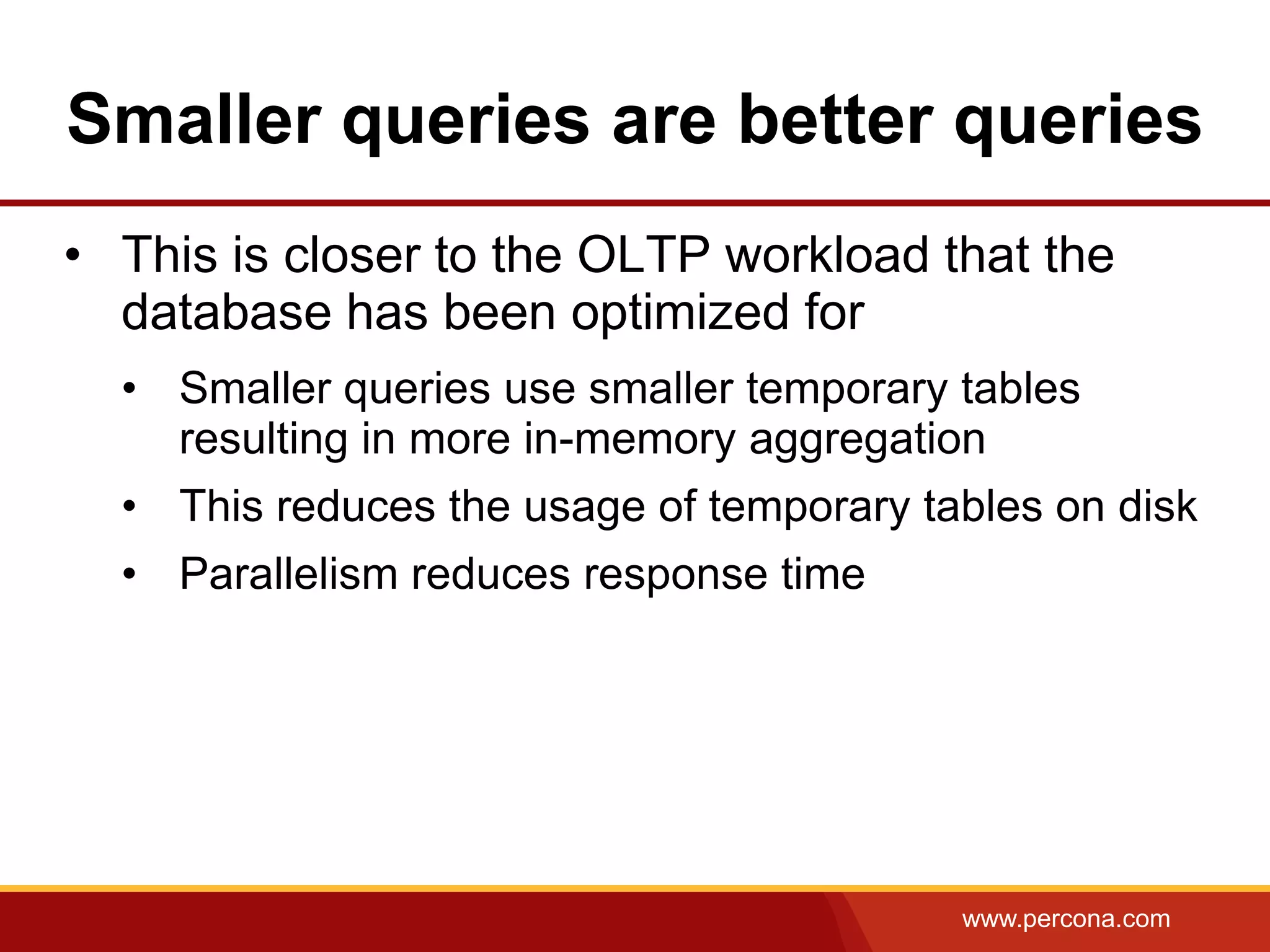 Smaller queries are better queries

• This is closer to the OLTP workload that the database has been optimized for

• Smaller queries use smaller temporary tables resulting in more in-memory aggregation

• This reduces the usage of temporary tables on disk

• Parallelism reduces response time

www.percona.com